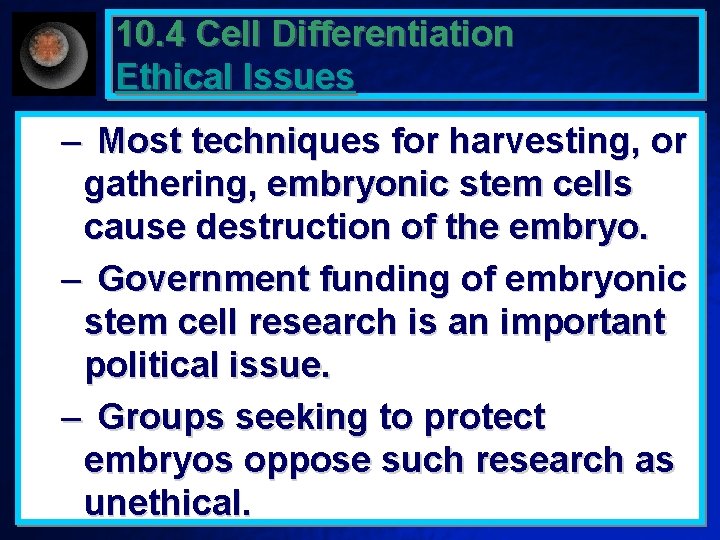 10.4 Cell Differentiation
Ethical Issues

– Most techniques for harvesting, or gathering, embryonic stem cells cause destruction of the embryo.

– Government funding of embryonic stem cell research is an important political issue.

– Groups seeking to protect embryos oppose such research as unethical.